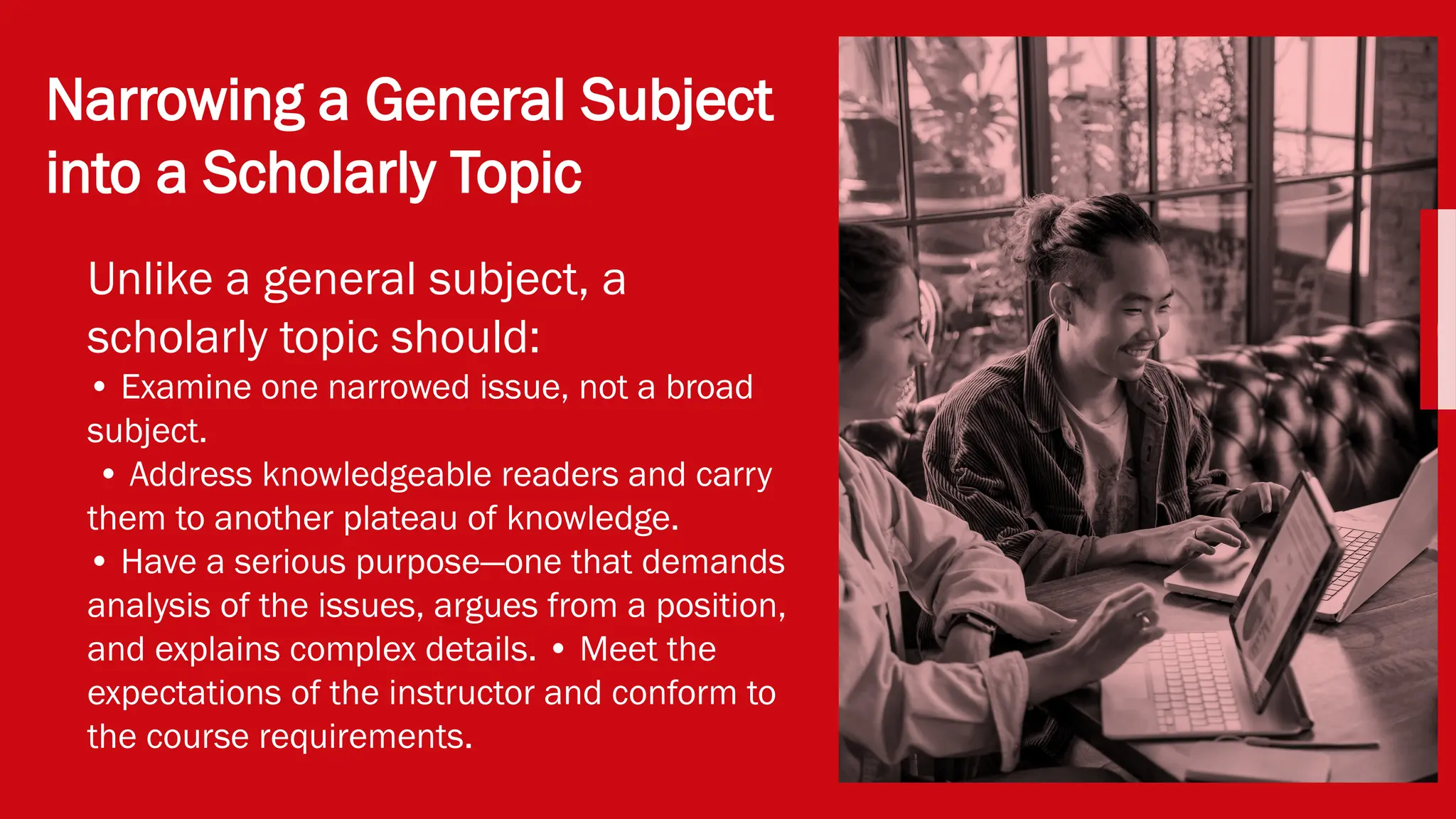 Narrowing a General Subject into a Scholarly Topic

Unlike a general subject, a scholarly topic should:

• Examine one narrowed issue, not a broad subject.

• Address knowledgeable readers and carry them to another plateau of knowledge.

• Have a serious purpose—one that demands analysis of the issues, argues from a position, and explains complex details. • Meet the expectations of the instructor and conform to the course requirements.